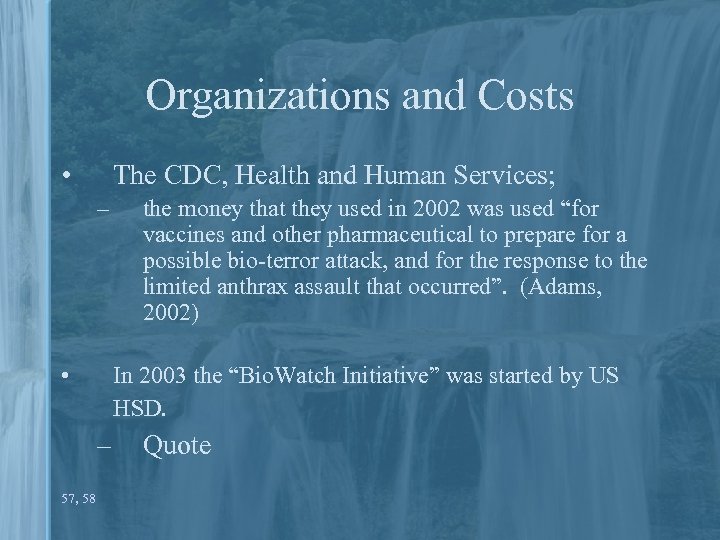 Organizations and Costs

• The CDC, Health and Human Services;
– the money that they used in 2002 was used “for vaccines and other pharmaceutical to prepare for a possible bio-terror attack, and for the response to the limited anthrax assault that occurred”. (Adams, 2002)

• In 2003 the “BioWatch Initiative” was started by US HSD.
– Quote

57, 58